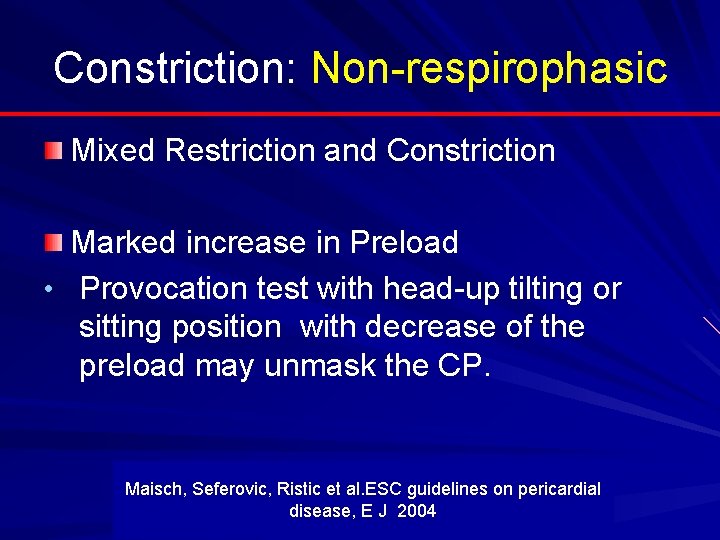 Constriction: Non-respirophasic

Mixed Restriction and Constriction

Marked increase in Preload

• Provocation test with head-up tilting or sitting position with decrease of the preload may unmask the CP.

Maisch, Seferovic, Ristic et al.ESC guidelines on pericardial disease, E J 2004